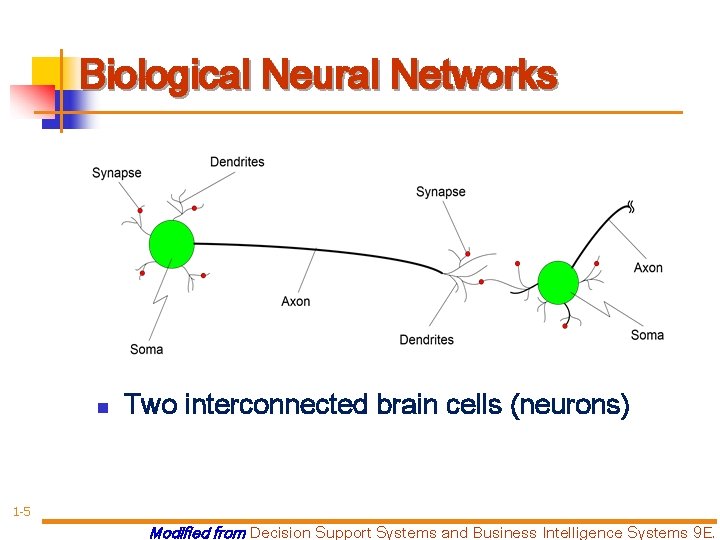 Biological Neural Networks

Synapse

Dendrites

Synapse

Axon

Axon

Soma

Dendrites

Soma

Two interconnected brain cells (neurons)

1-5

Modified from Decision Support Systems and Business Intelligence Systems 9E.